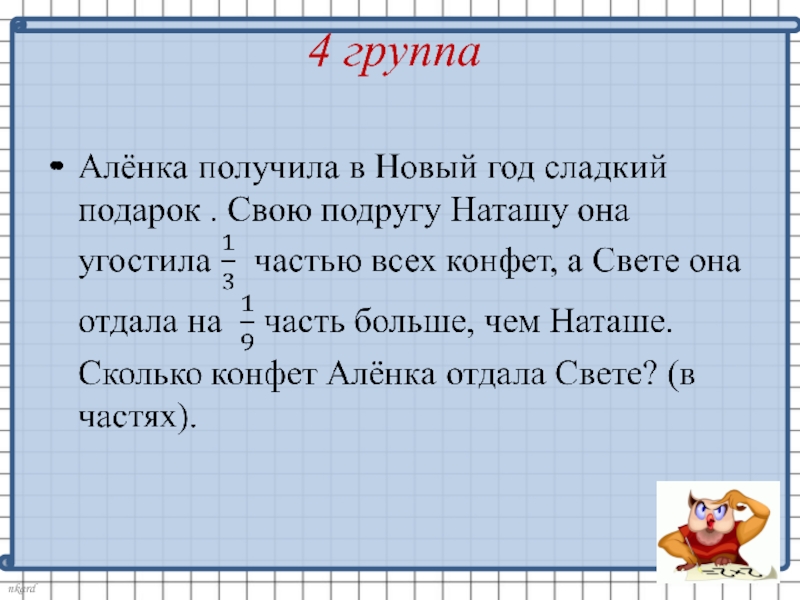 4 группа

• Алёнка получила в Новый год сладкий подарок . Свою подругу Наташу она угостила $\frac{1}{3}$ частью всех конфет, а Свете она отдала на $\frac{1}{9}$ часть больше, чем Наташе. Сколько конфет Алёнка отдала Свете? (в частях).

nkard